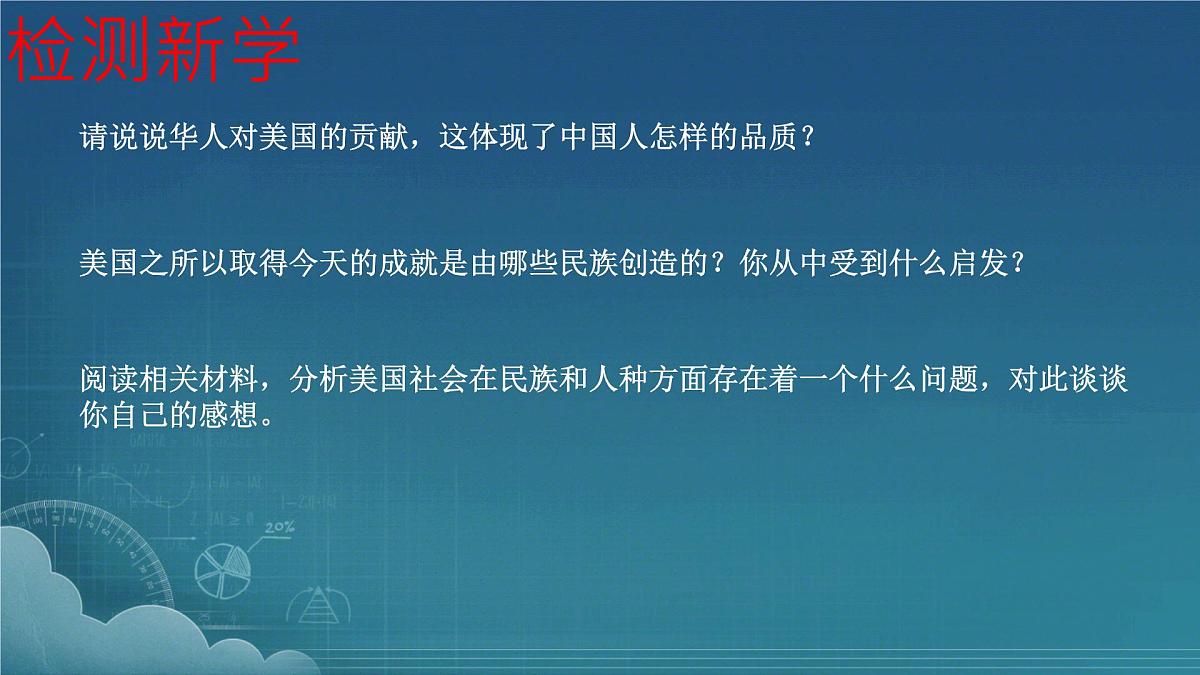 检测新学

请说说华人对美国的贡献，这体现了中国人怎样的品质？

美国之所以取得今天的成就是由哪些民族创造的？你从中受到什么启发？

阅读相关材料，分析美国社会在民族和人种方面存在着一个什么问题，对此谈谈你自己的感想。

20%